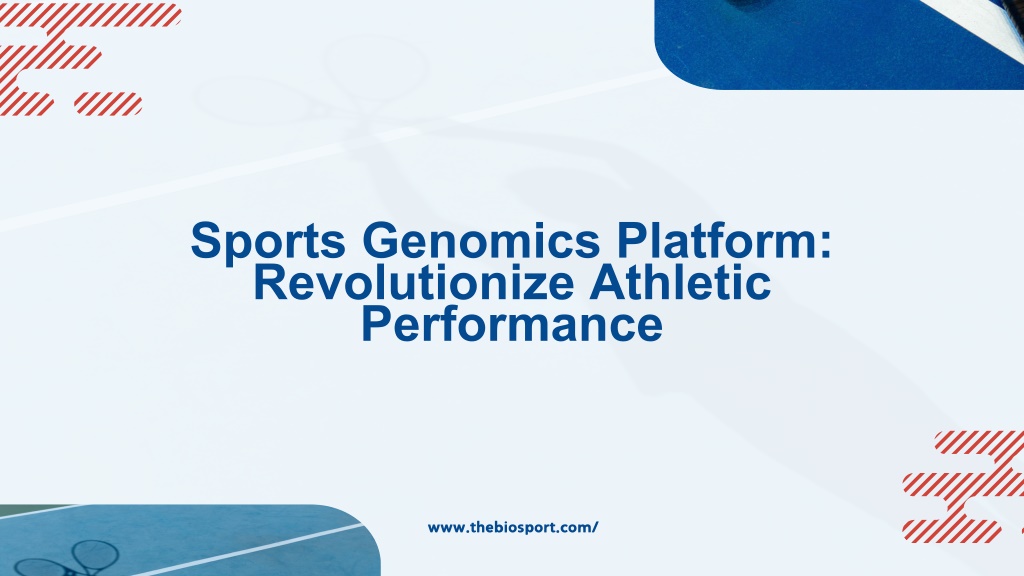 Sports Genomics Platform: Revolutionize Athletic Performance

www.thebiosport.com/